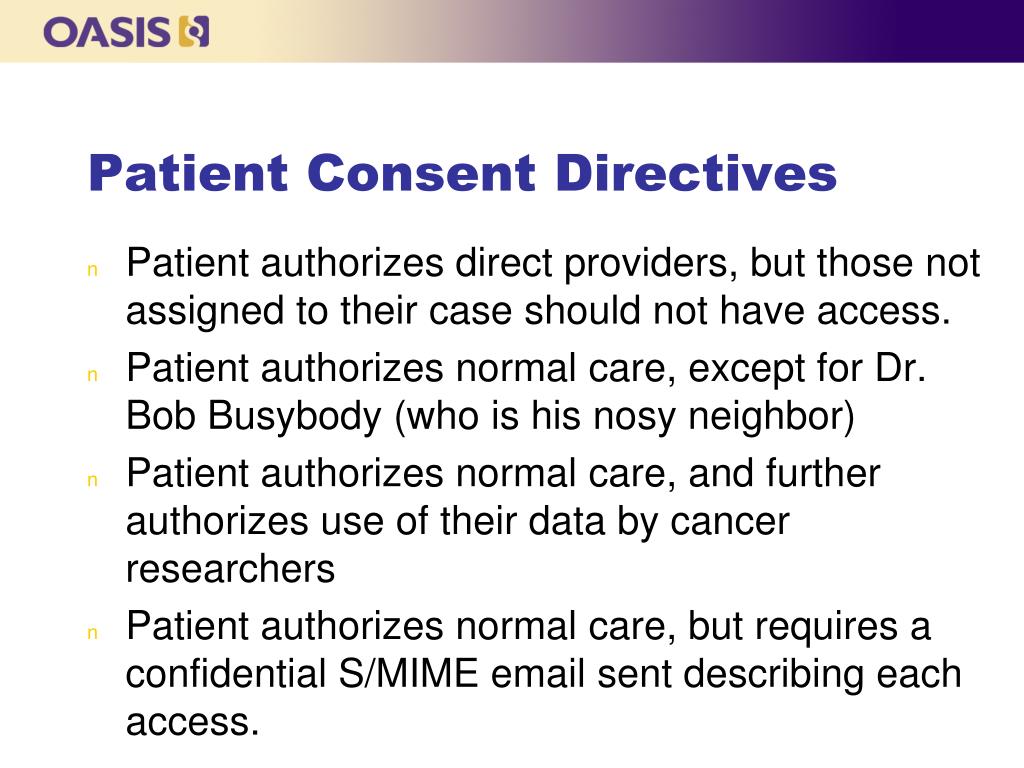 OASIS

Patient Consent Directives

n Patient authorizes direct providers, but those not assigned to their case should not have access.

n Patient authorizes normal care, except for Dr. Bob Busybody (who is his nosy neighbor)

n Patient authorizes normal care, and further authorizes use of their data by cancer researchers

n Patient authorizes normal care, but requires a confidential S/MIME email sent describing each access.